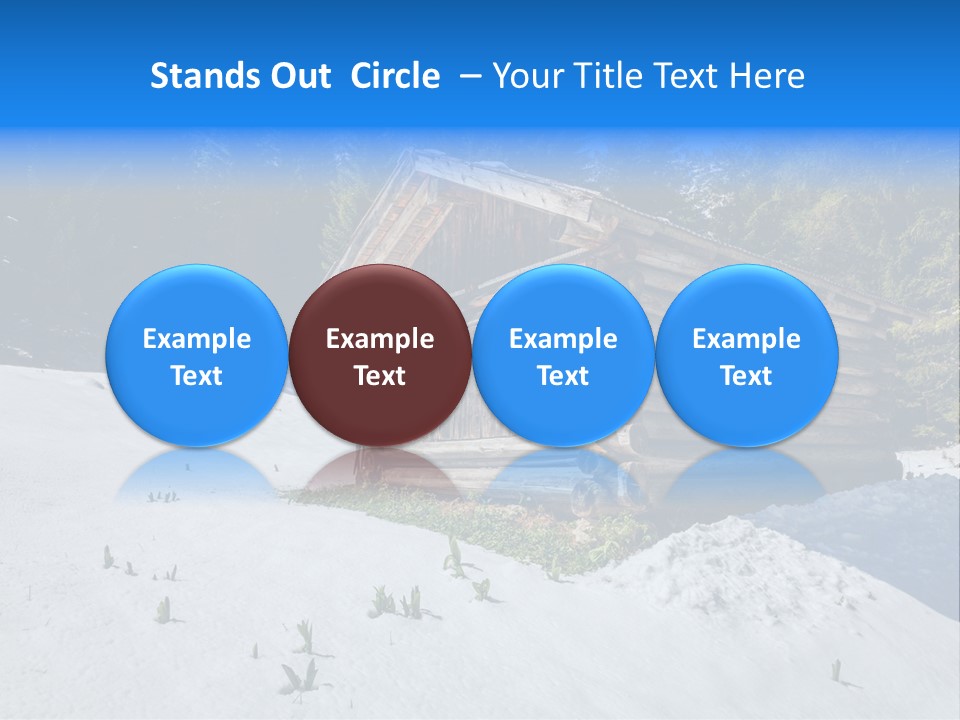 Stands Out Circle – Your Title Text Here

Example Text

Example Text

Example Text

Example Text